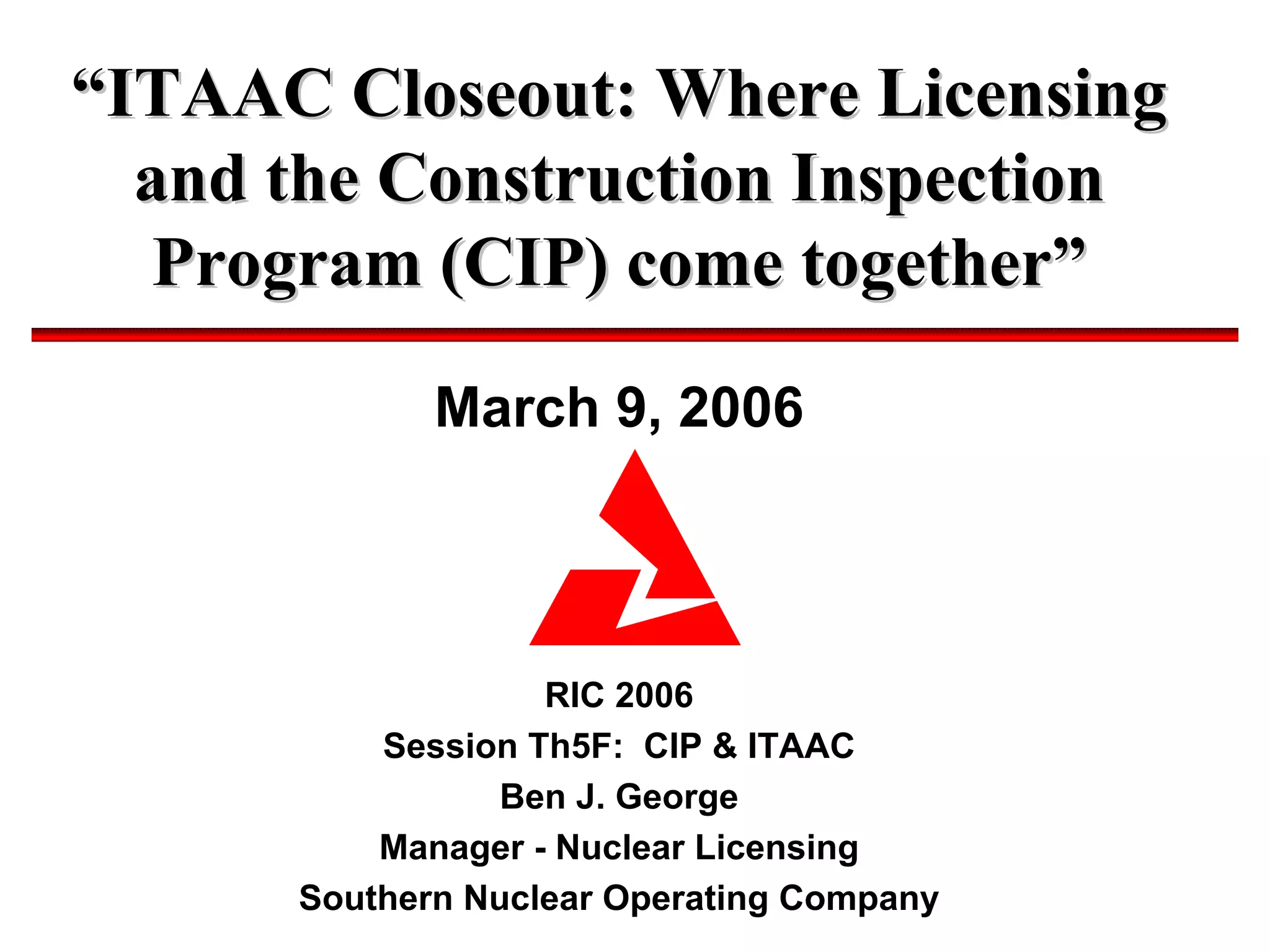 “ITAAC Closeout: Where Licensing and the Construction Inspection Program (CIP) come together”

March 9, 2006

RIC 2006
Session Th5F: CIP & ITAAC
Ben J. George
Manager - Nuclear Licensing
Southern Nuclear Operating Company